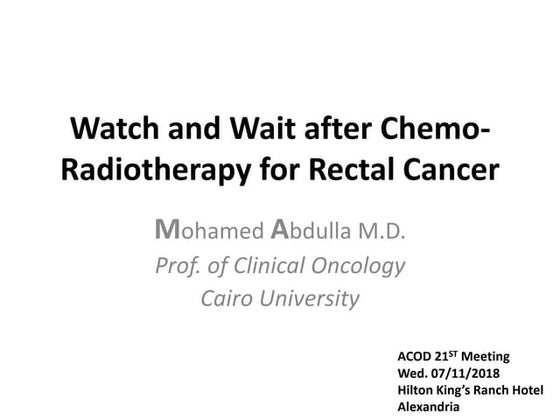 Watch and Wait after Chemo-Radiotherapy for Rectal Cancer

Mohamed Abdulla M.D.
Prof. of Clinical Oncology
Cairo University

ACOD 21$^{ST}$ Meeting
Wed. 07/11/2018
Hilton King's Ranch Hotel
Alexandria